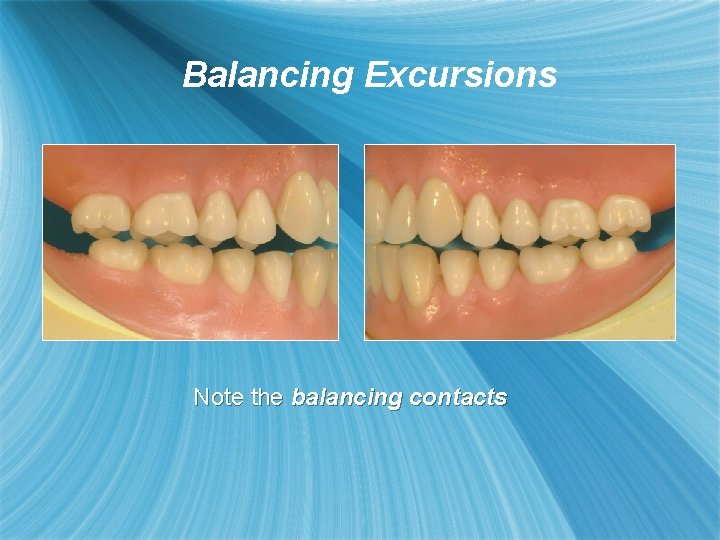 Balancing Excursions

Note the balancing contacts